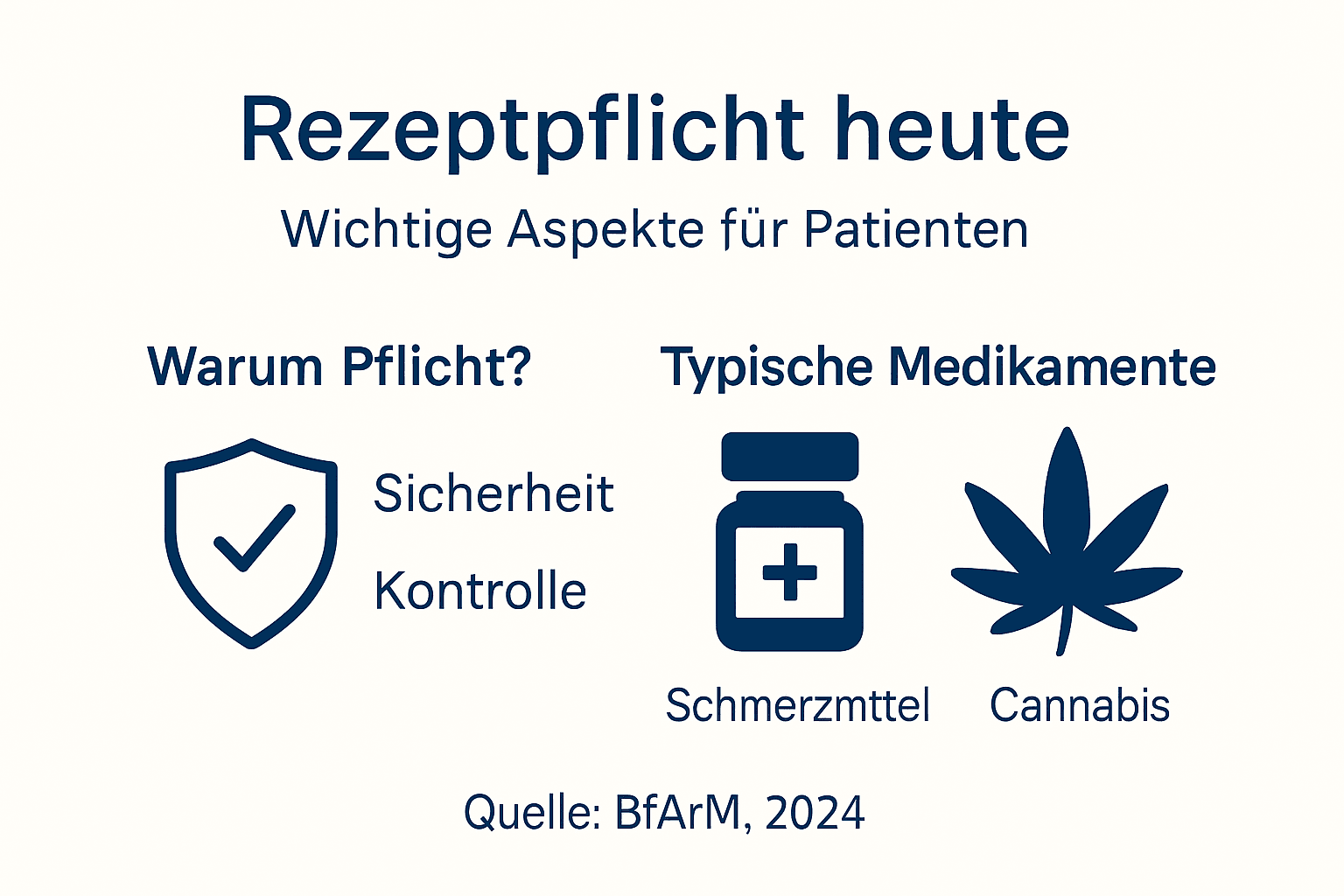 Rezeptpflicht heute

Wichtige Aspekte für Patienten

Warum Pflicht?

Sicherheit

Kontrolle

Typische Medikamente

Schmerzmttel

Cannabis

Quelle: BfArM, 2024